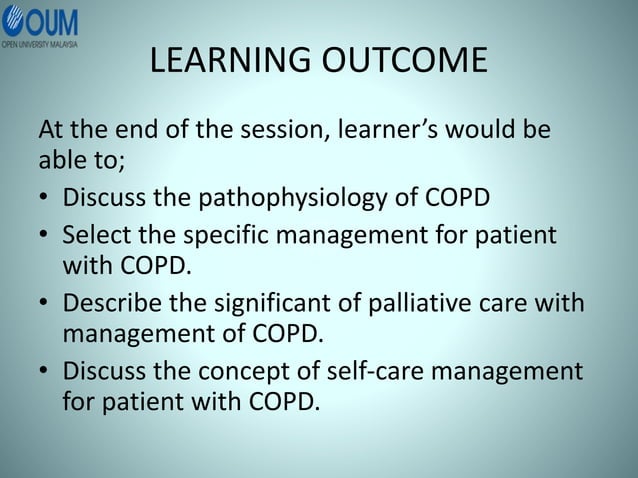 OUM
OPEN UNIVERSITY MALAYSIA

LEARNING OUTCOME

At the end of the session, learner's would be able to;

• Discuss the pathophysiology of COPD
• Select the specific management for patient with COPD.
• Describe the significant of palliative care with management of COPD.
• Discuss the concept of self-care management for patient with COPD.